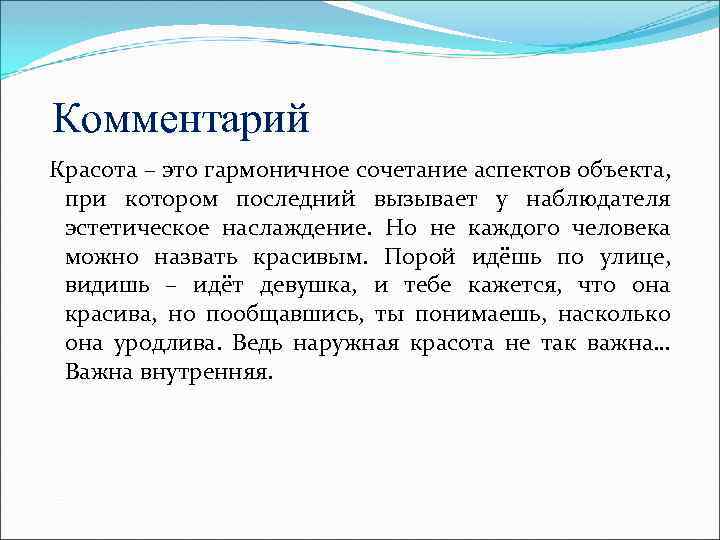 Комментарий

Красота – это гармоничное сочетание аспектов объекта, при котором последний вызывает у наблюдателя эстетическое наслаждение. Но не каждого человека можно назвать красивым. Порой идёшь по улице, видишь – идёт девушка, и тебе кажется, что она красива, но пообщавшись, ты понимаешь, насколько она уродлива. Ведь наружная красота не так важна… Важна внутренняя.